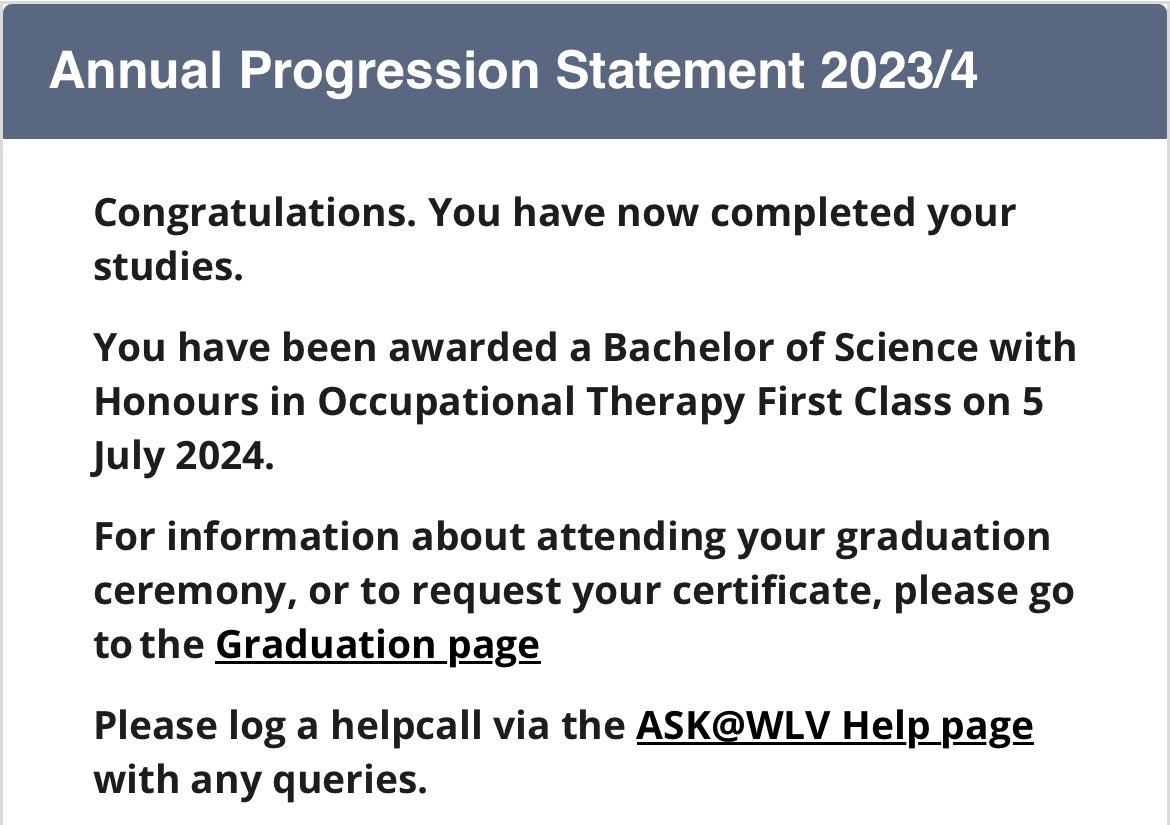 Annual Progression Statement 2023/4

Congratulations. You have now completed your studies.

You have been awarded a Bachelor of Science with Honours in Occupational Therapy First Class on 5 July 2024.

For information about attending your graduation ceremony, or to request your certificate, please go to the Graduation page

Please log a helpcall via the ASK@WLV Help page with any queries.